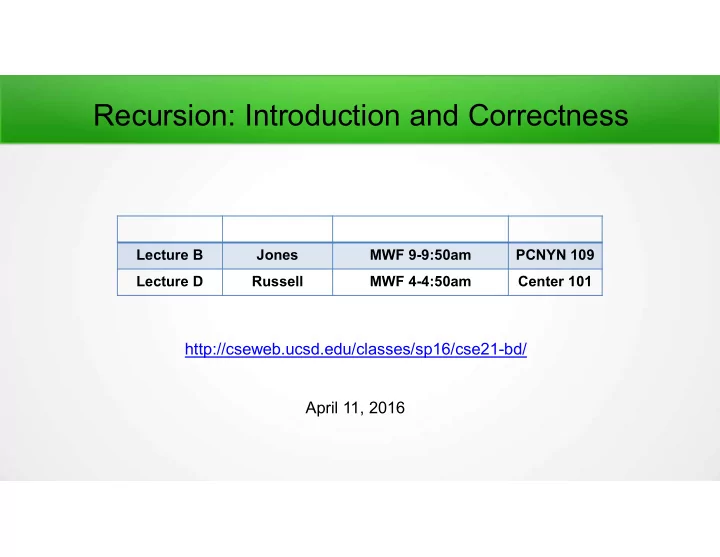 Recursion: Introduction and Correctness

| | | | |
|---|---|---|---|
| Lecture B | Jones | MWF 9-9:50am | PCNYN 109 |
| Lecture D | Russell | MWF 4-4:50am | Center 101 |

http://cseweb.ucsd.edu/classes/sp16/cse21-bd/

April 11, 2016